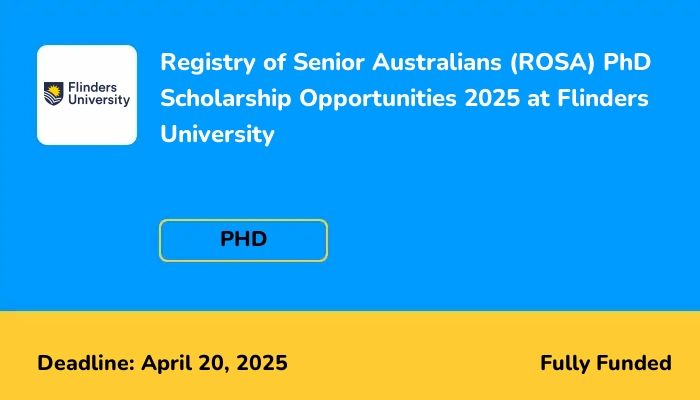 Flinders University

Registry of Senior Australians (ROSA) PhD Scholarship Opportunities 2025 at Flinders University

PHD

Deadline: April 20, 2025

Fully Funded